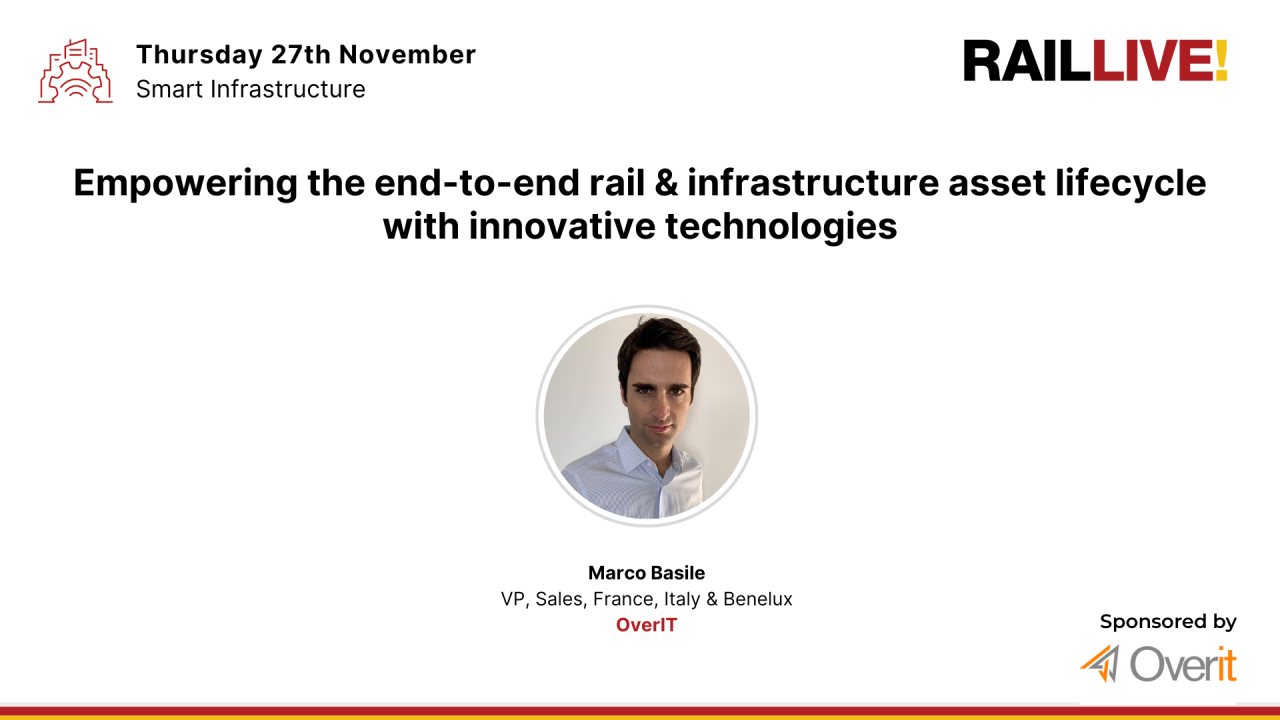 Thursday 27th November
Smart Infrastructure

RAILLIVE!

Empowering the end-to-end rail & infrastructure asset lifecycle with innovative technologies

Marco Basile
VP, Sales, France, Italy & Benelux
OverIT

Sponsored by
Overit